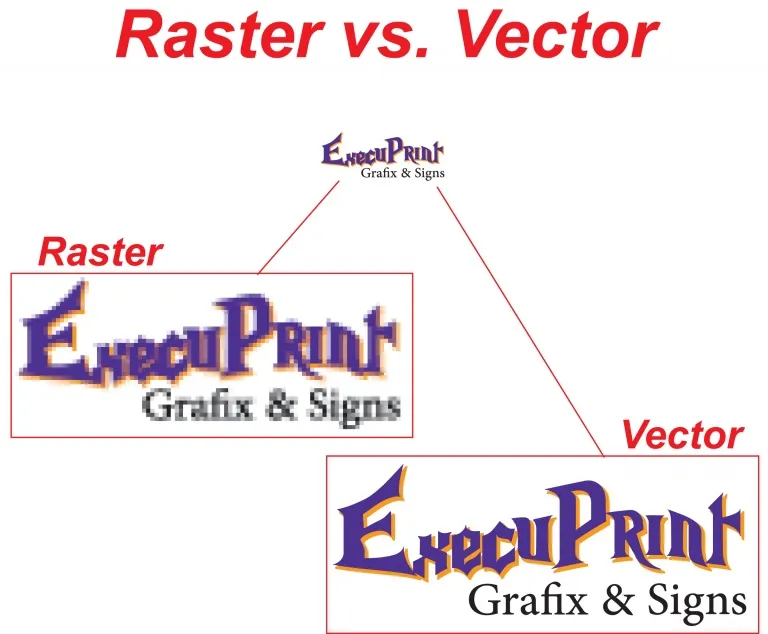 Raster vs. Vector

ExecuPrint
Grafix & Signs

Raster

ExecuPrint
Grafix & Signs

Vector

ExecuPrint
Grafix & Signs